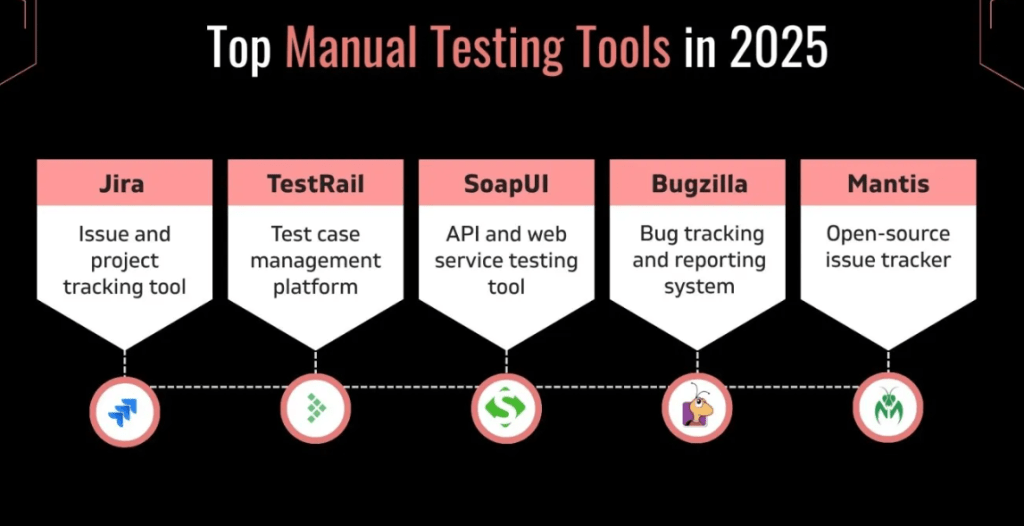 Top Manual Testing Tools in 2025

Jira
Issue and project tracking tool

TestRail
Test case management platform

SoapUI
API and web service testing tool

Bugzilla
Bug tracking and reporting system

Mantis
Open-source issue tracker